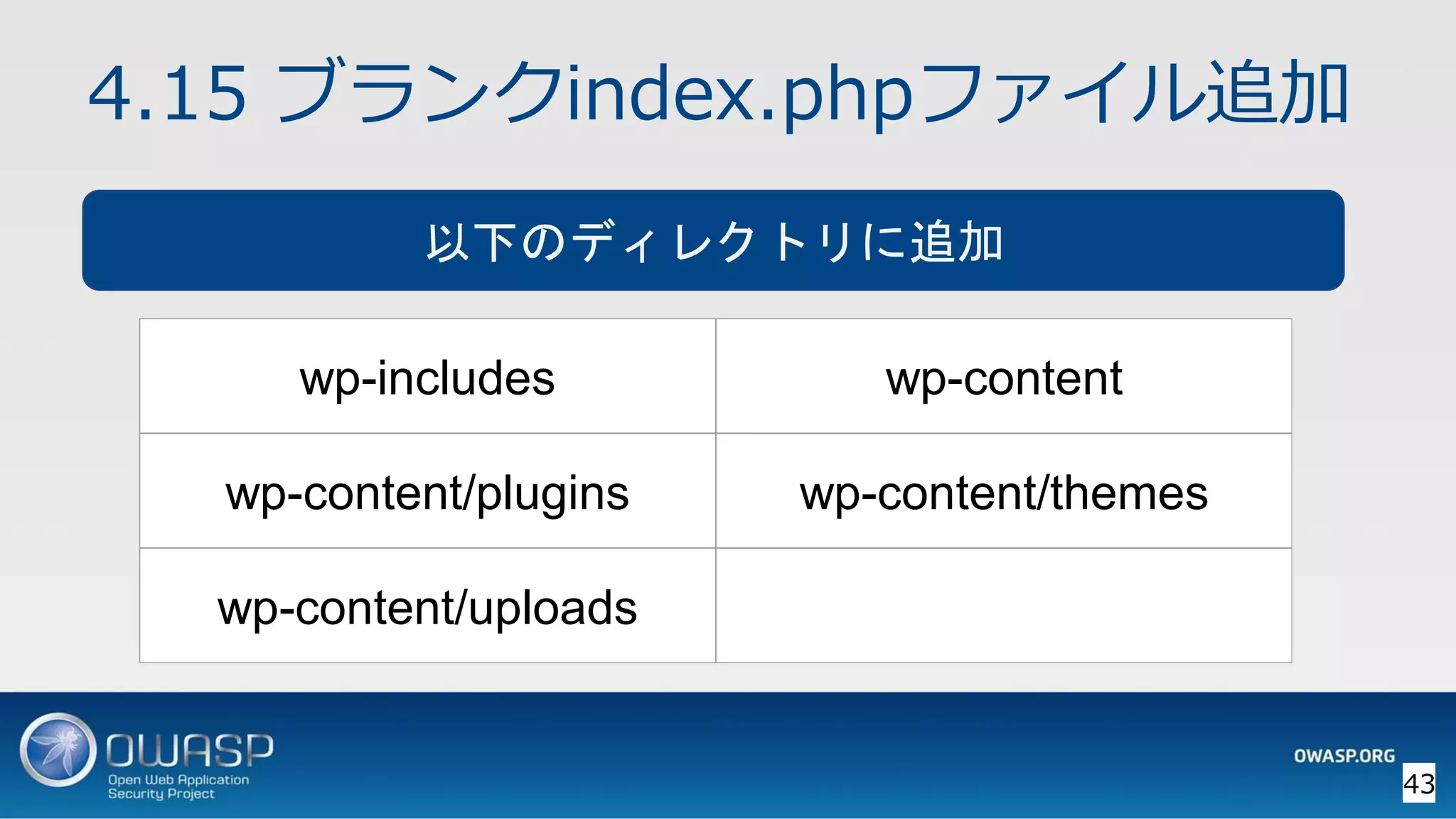 4.15 ブランクindex.phpファイル追加

以下のディレクトリに追加

| wp-includes | wp-content |
|---|---|
| wp-content/plugins | wp-content/themes |
| wp-content/uploads | |

OWASP
Open Web Application Security Project

OWASP.ORG

43